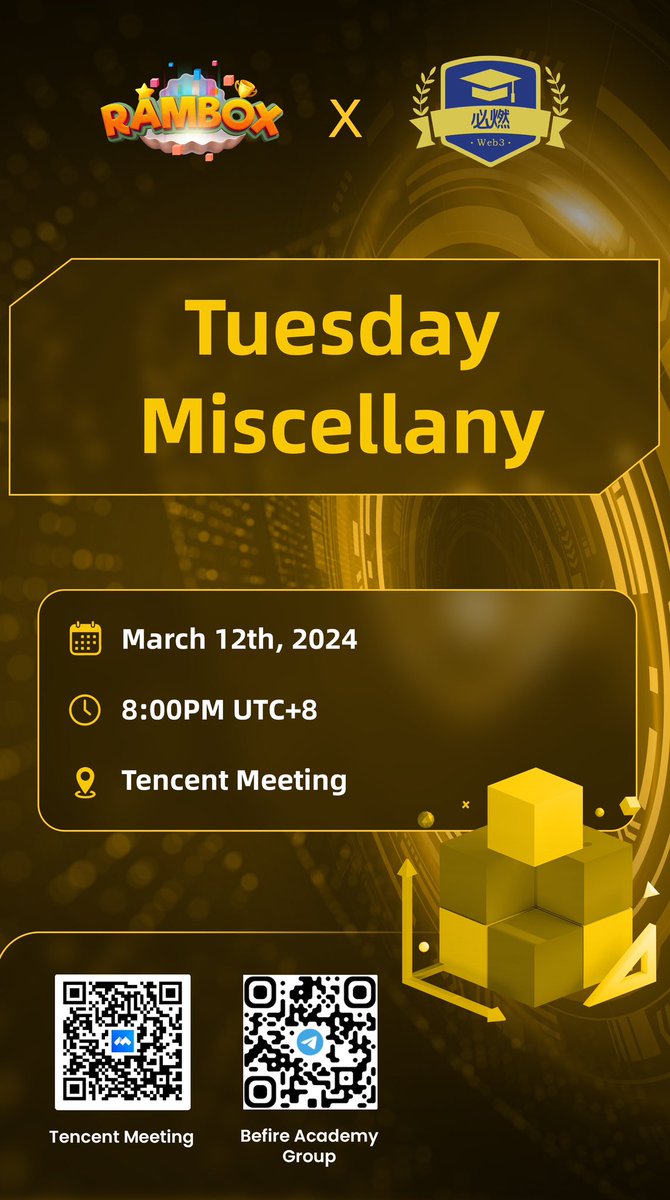 RAMBOX X 必燃 Web3

Tuesday Miscellany

March 12th, 2024

8:00PM UTC+8

Tencent Meeting

Tencent Meeting

Befire Academy Group